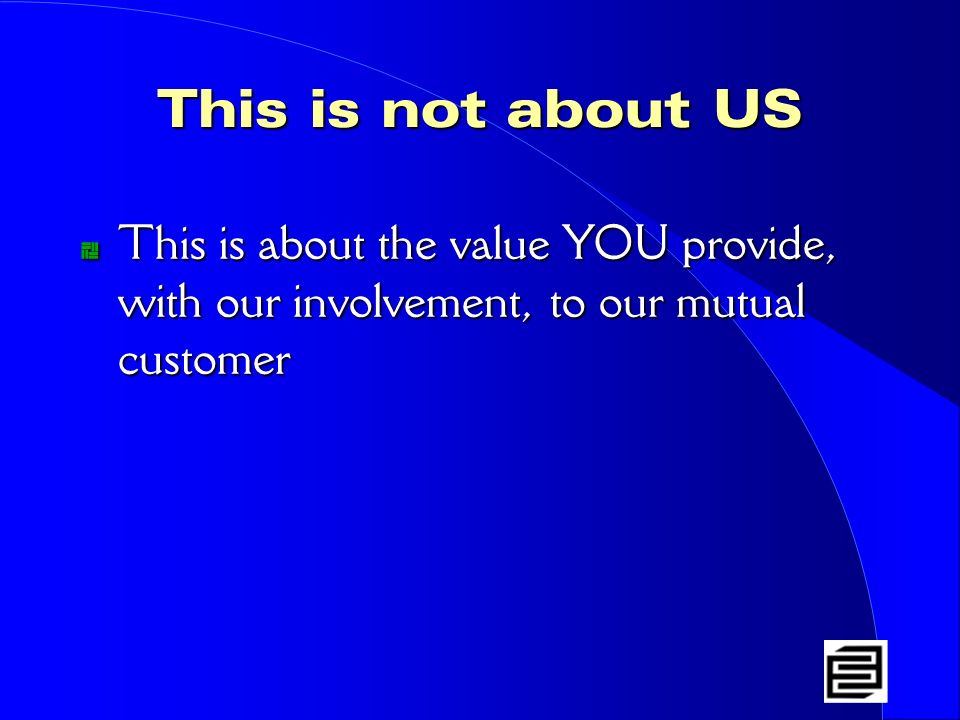 This is not about US

This is about the value YOU provide, with our involvement, to our mutual customer